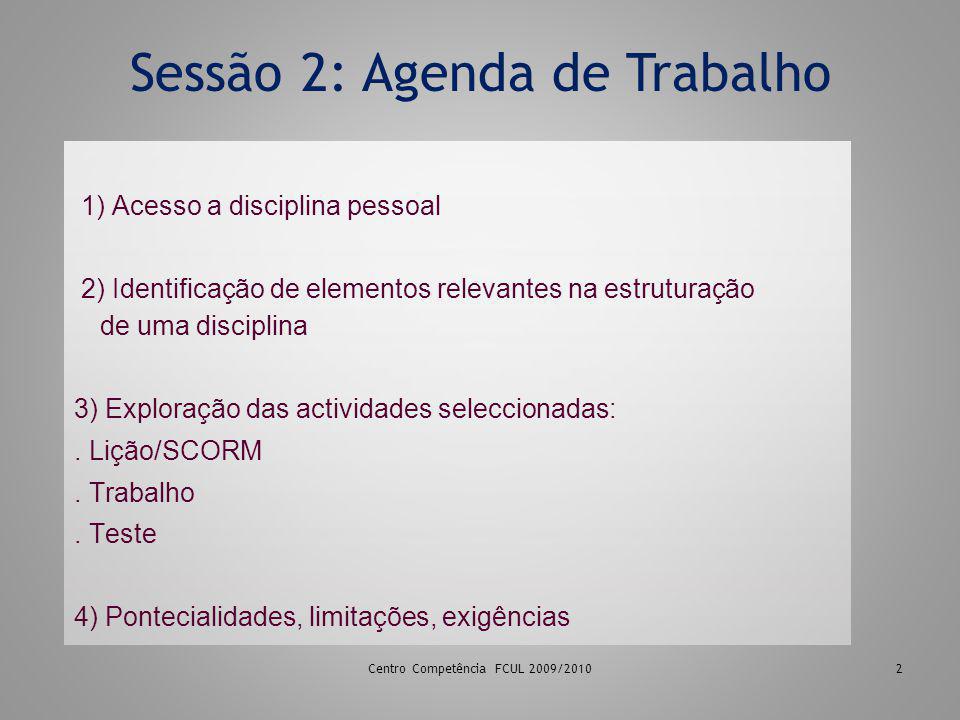 Sessão 2: Agenda de Trabalho

1) Acesso a disciplina pessoal

2) Identificação de elementos relevantes na estruturação de uma disciplina

3) Exploração das actividades seleccionadas:
. Lição/SCORM
. Trabalho
. Teste

4) Pontecialidades, limitações, exigências

Centro Competência FCUL 2009/2010

2